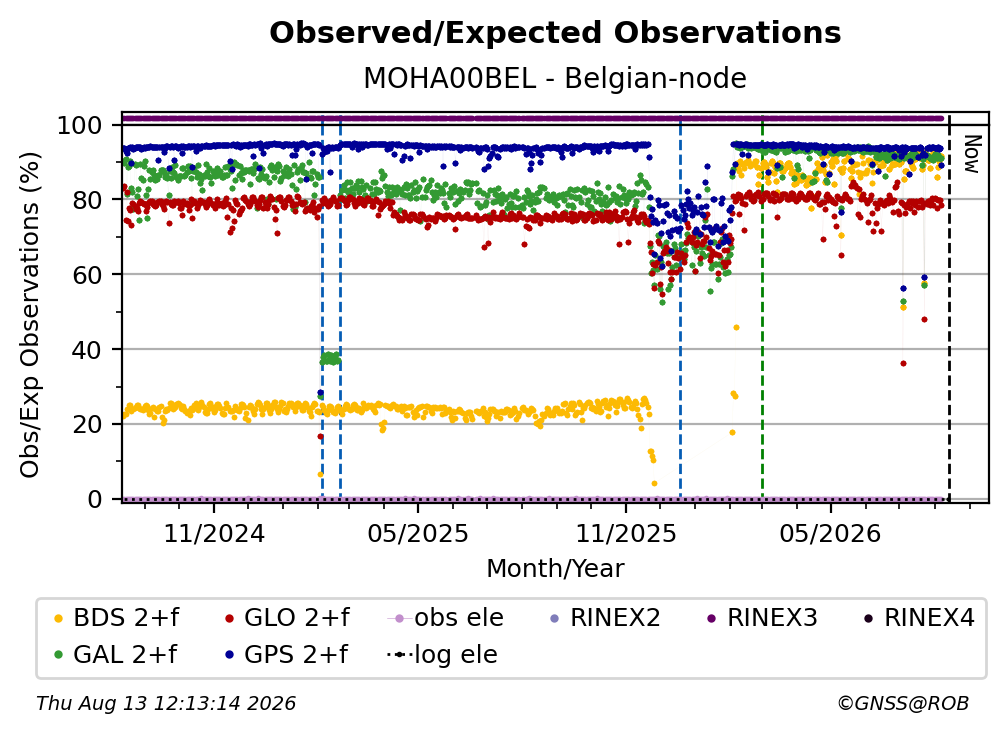 Observed/Expected Observations
MOHA00BEL - Belgian-node

Obs/Exp Observations (%)

100
80
60
40
20
0

Now

11/2024
05/2025
11/2025
05/2026

Month/Year

BDS 2+f
GLO 2+f
obs ele
RINEX2
RINEX3
RINEX4
GAL 2+f
GPS 2+f
log ele

Thu Aug 13 12:13:14 2026
©GNSS@ROB